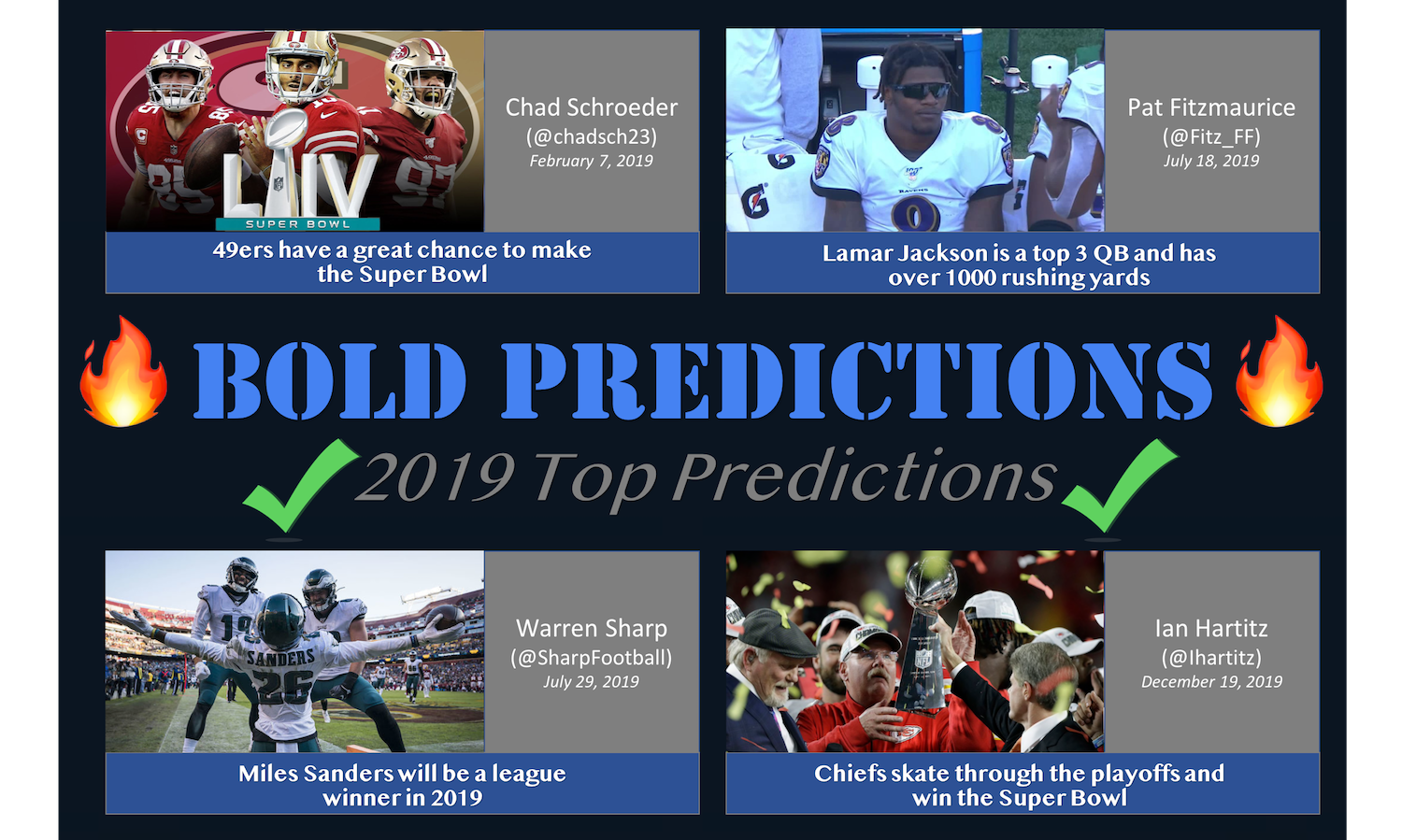 LIV
SUPER BOWL

Chad Schroeder
(@chadsch23)
February 7, 2019

49ers have a great chance to make the Super Bowl

Pat Fitzmaurice
(@Fitz_FF)
July 18, 2019

Lamar Jackson is a top 3 QB and has over 1000 rushing yards

BOLD PREDICTIONS

2019 Top Predictions

SANDERS
26

Warren Sharp
(@SharpFootball)
July 29, 2019

Miles Sanders will be a league winner in 2019

Ian Hartitz
(@Ihartitz)
December 19, 2019

Chiefs skate through the playoffs and win the Super Bowl